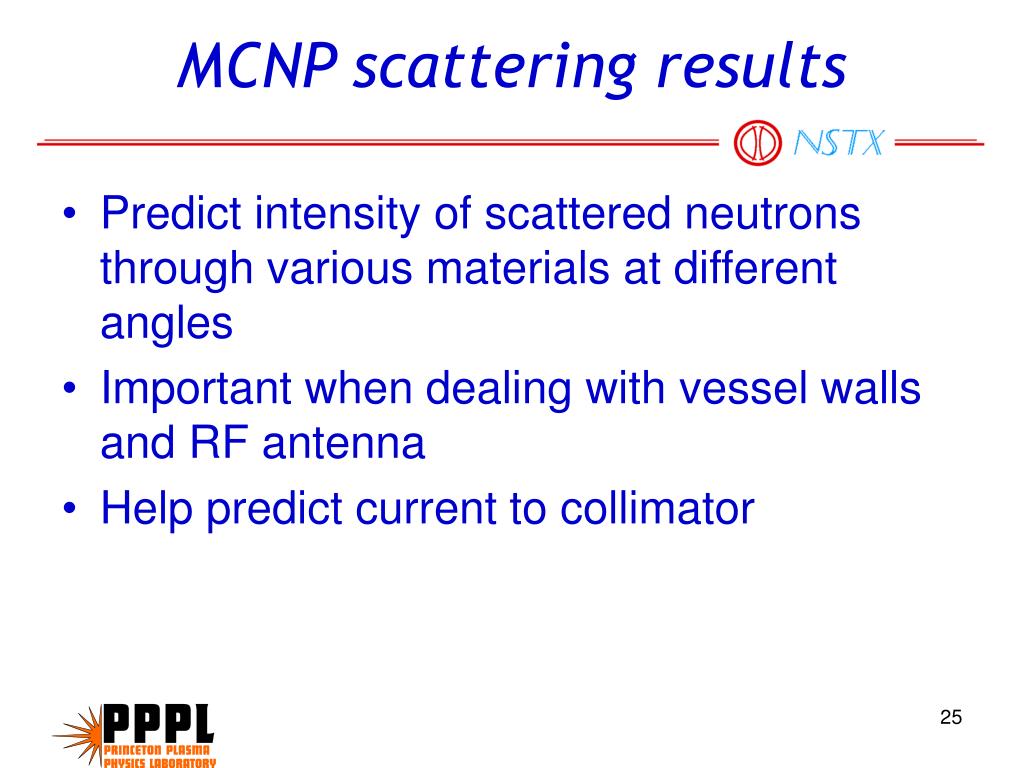 MCNP scattering results

NSTX

• Predict intensity of scattered neutrons through various materials at different angles
• Important when dealing with vessel walls and RF antenna
• Help predict current to collimator

PPPL
PRINCETON PLASMA PHYSICS LABORATORY

25